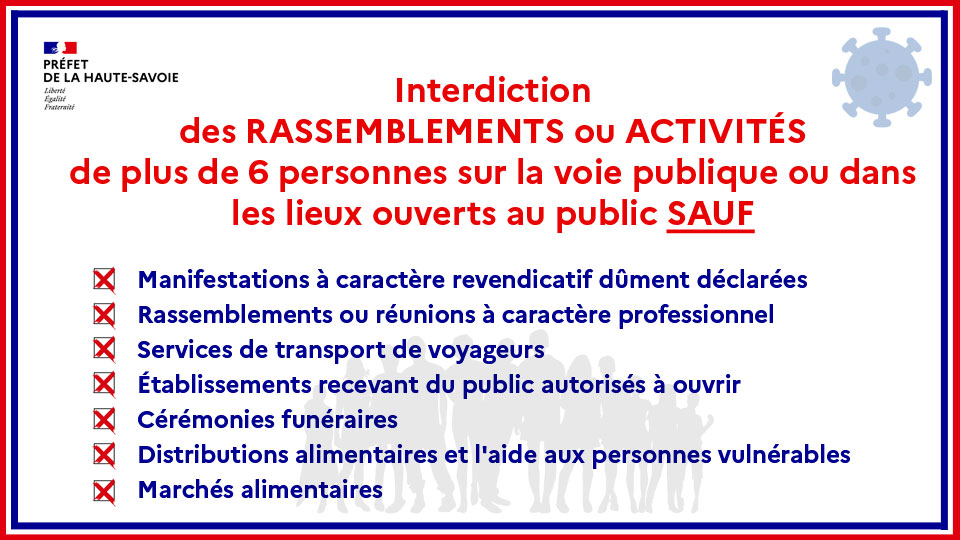 PRÉFET
DE LA HAUTE-SAVOIE
Liberté
Égalité
Fraternité

Interdiction
des RASSEMBLEMENTS ou ACTIVITÉS
de plus de 6 personnes sur la voie publique ou dans les lieux ouverts au public SAUF

Manifestations à caractère revendicatif dûment déclarées
Rassemblements ou réunions à caractère professionnel
Services de transport de voyageurs
Établissements recevant du public autorisés à ouvrir
Cérémonies funéraires
Distributions alimentaires et l'aide aux personnes vulnérables
Marchés alimentaires